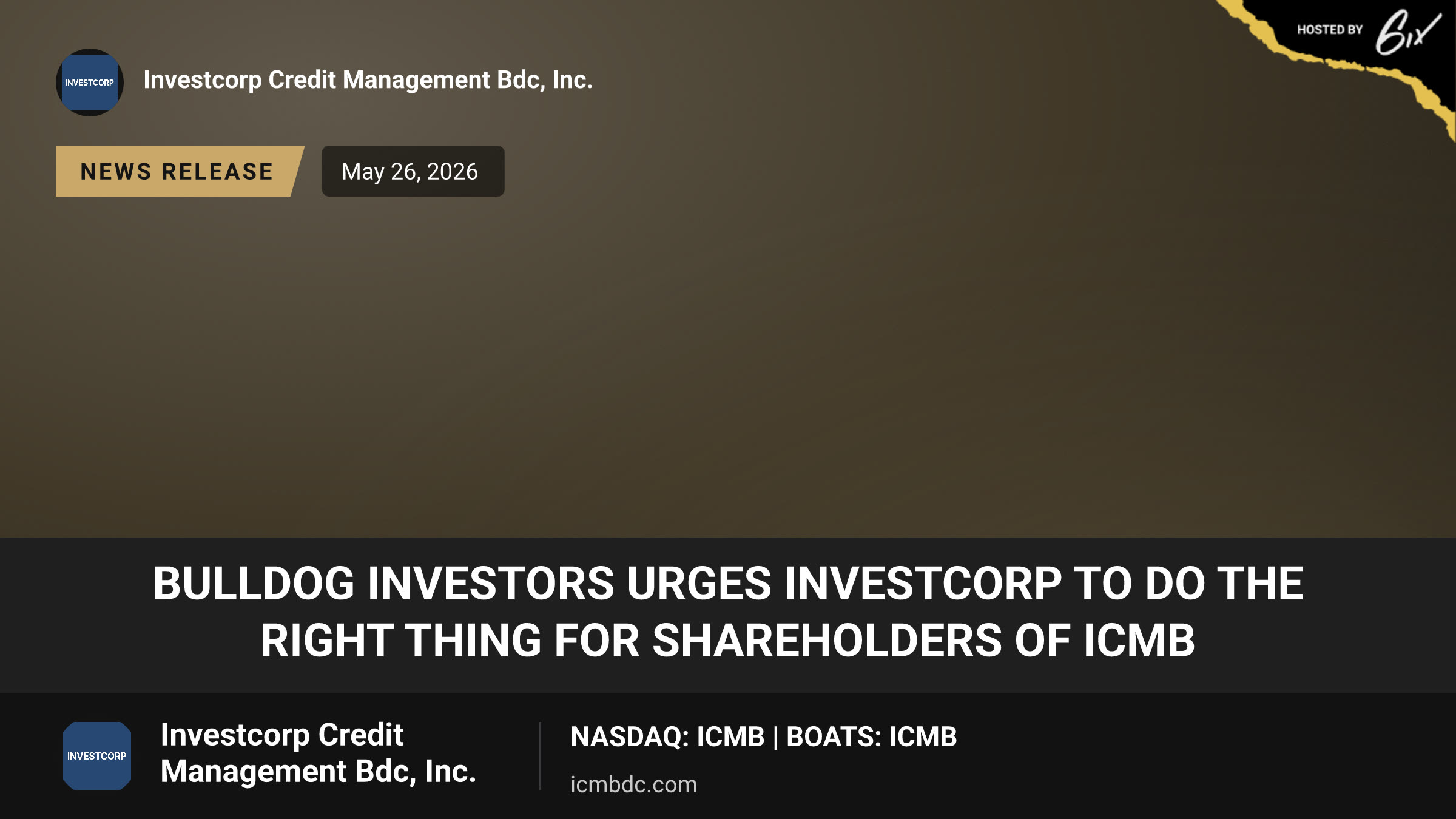 HOSTED BY 6ix

INVESTCORP

Investcorp Credit Management Bdc, Inc.

NEWS RELEASE

May 26, 2026

BULLDOG INVESTORS URGES INVESTCORP TO DO THE RIGHT THING FOR SHAREHOLDERS OF ICMB

INVESTCORP

Investcorp Credit Management Bdc, Inc.

NASDAQ: ICMB | BOATS: ICMB

icmbdc.com